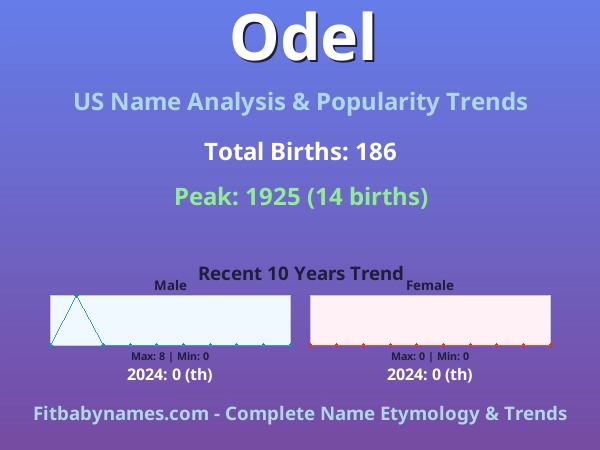 Odel

US Name Analysis & Popularity Trends

Total Births: 186

Peak: 1925 (14 births)

Recent 10 Years Trend

Male

Max: 8 | Min: 0

2024: 0 (th)

Female

Max: 0 | Min: 0

2024: 0 (th)

Fitbabynames.com - Complete Name Etymology & Trends